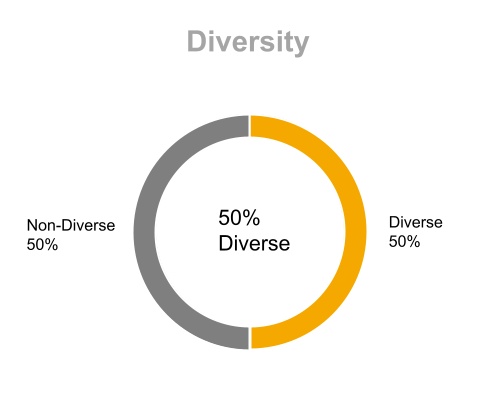 Diversity

Non-Diverse
50%

50%
Diverse

Diverse
50%